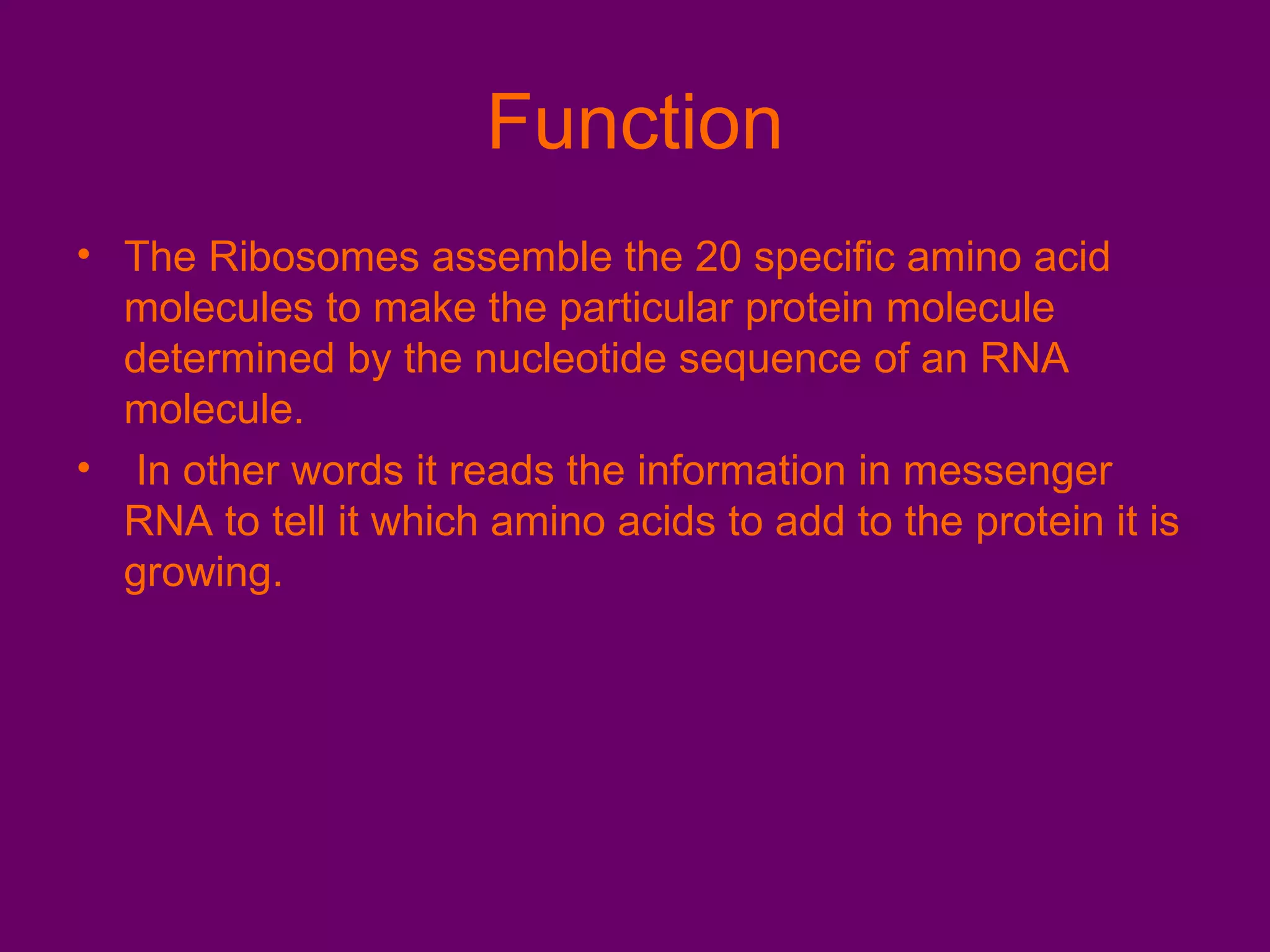 Function

• The Ribosomes assemble the 20 specific amino acid molecules to make the particular protein molecule determined by the nucleotide sequence of an RNA molecule.

• In other words it reads the information in messenger RNA to tell it which amino acids to add to the protein it is growing.